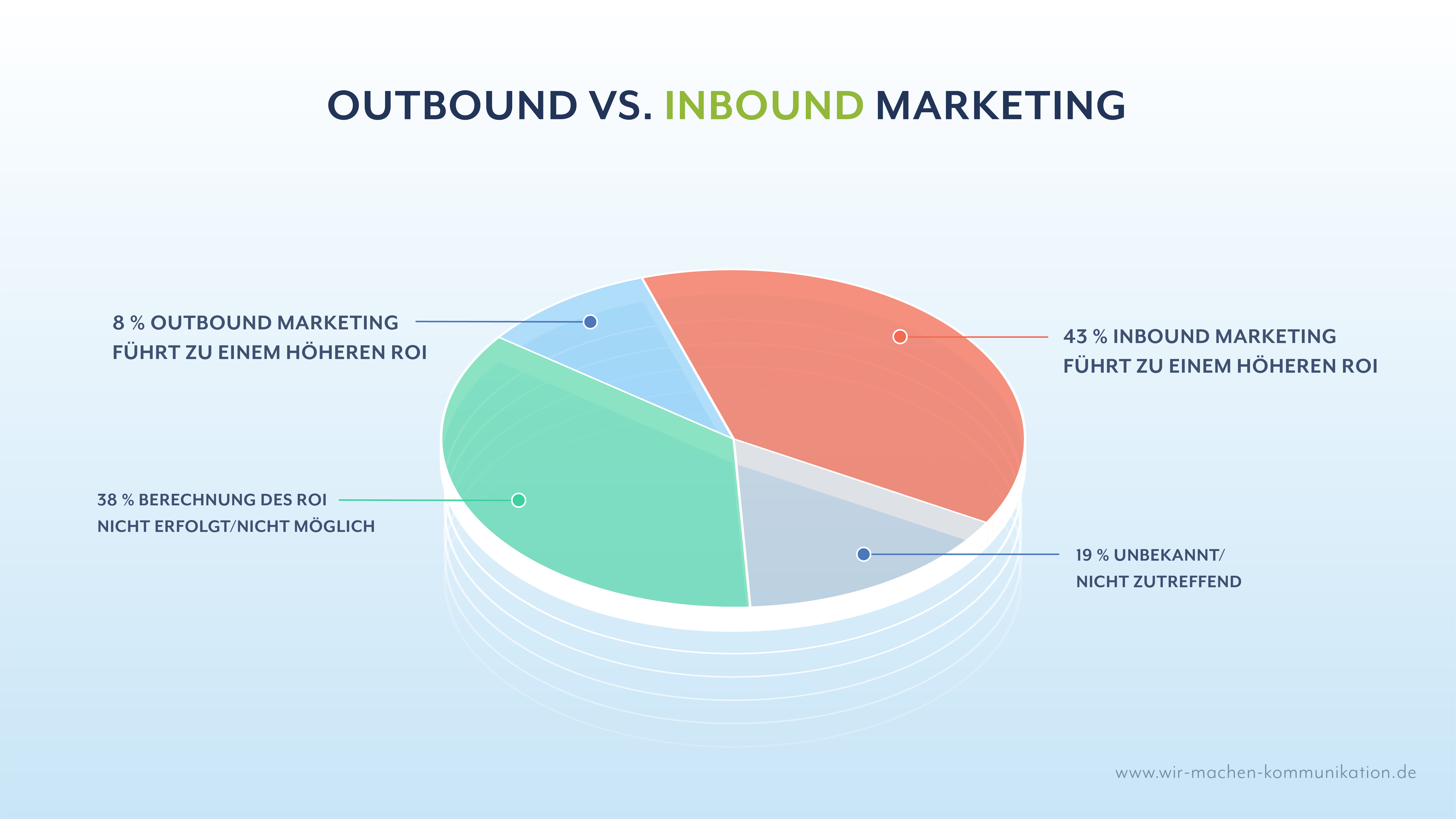 OUTBOUND VS. INBOUND MARKETING

8 % OUTBOUND MARKETING FÜHRT ZU EINEM HÖHEREN ROI

43 % INBOUND MARKETING FÜHRT ZU EINEM HÖHEREN ROI

38 % BERECHNUNG DES ROI NICHT ERFOLGT/NICHT MÖGLICH

19 % UNBEKANNT/ NICHT ZUTREFFEND

www.wir-machen-kommunikation.de